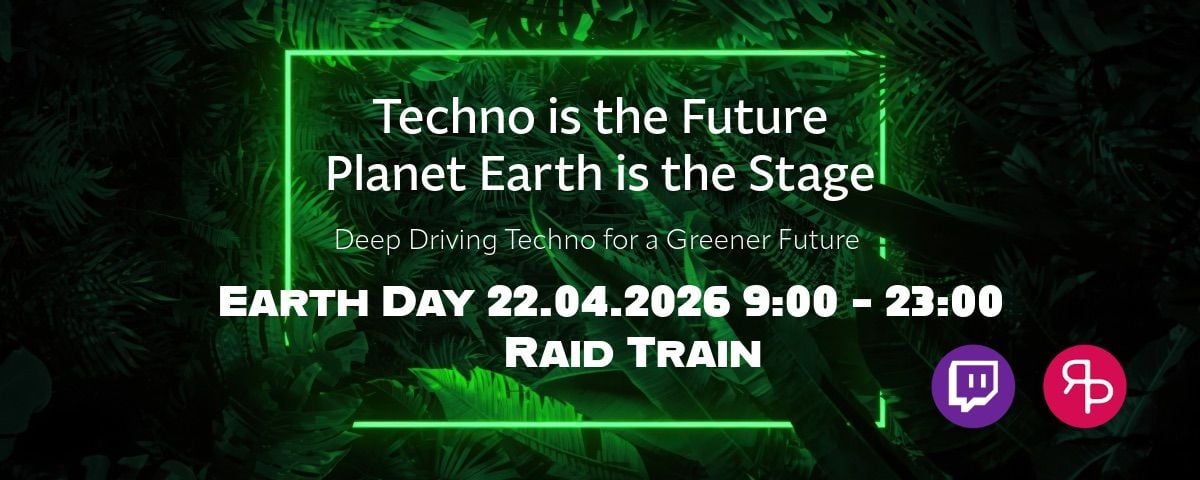 Techno is the Future
Planet Earth is the Stage

Deep Driving Techno for a Greener Future

Earth Day 22.04.2026 9:00 - 23:00
Raid Train